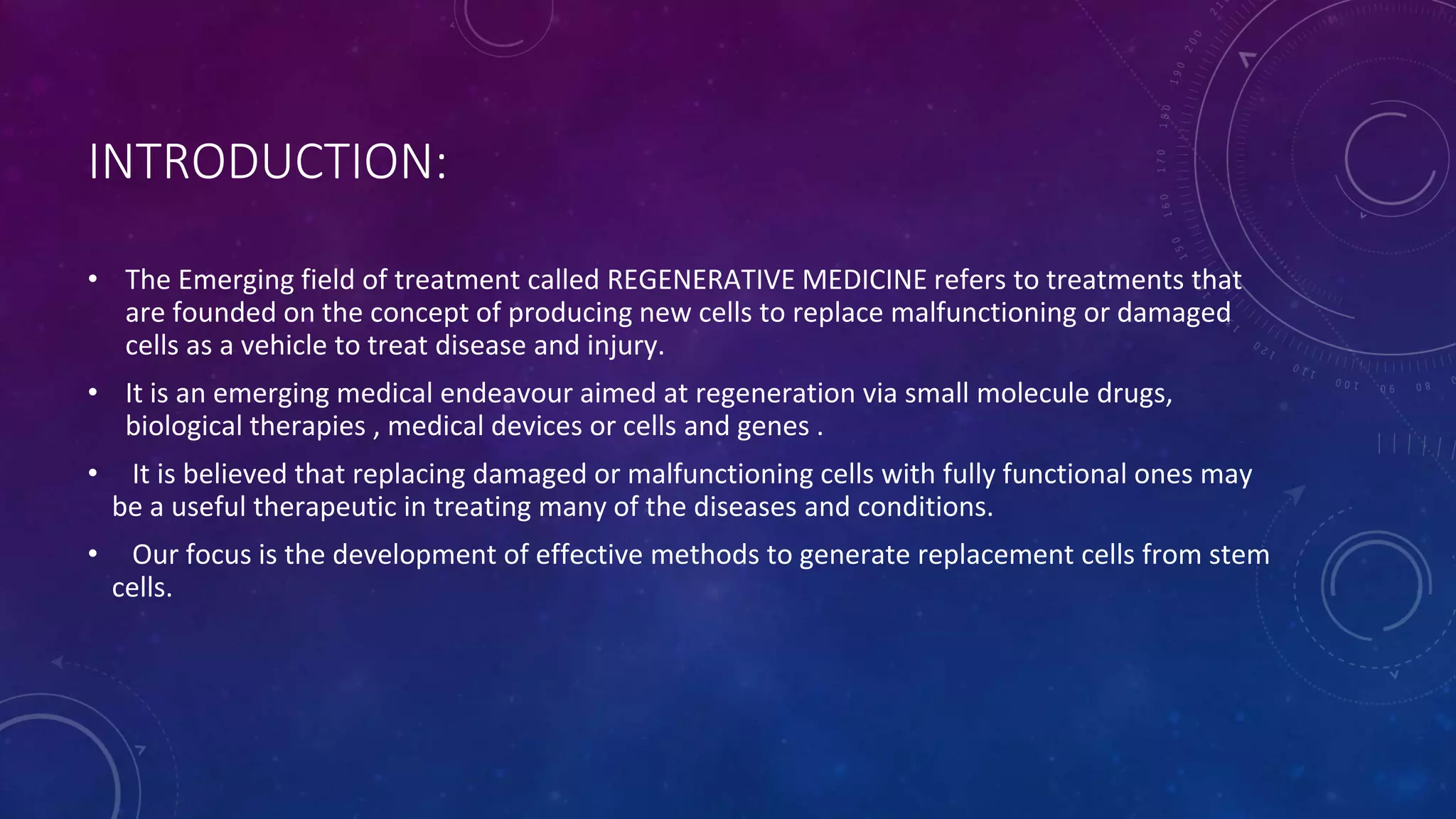 INTRODUCTION:

• The Emerging field of treatment called REGENERATIVE MEDICINE refers to treatments that are founded on the concept of producing new cells to replace malfunctioning or damaged cells as a vehicle to treat disease and injury.

• It is an emerging medical endeavour aimed at regeneration via small molecule drugs, biological therapies , medical devices or cells and genes .

• It is believed that replacing damaged or malfunctioning cells with fully functional ones may be a useful therapeutic in treating many of the diseases and conditions.

• Our focus is the development of effective methods to generate replacement cells from stem cells.